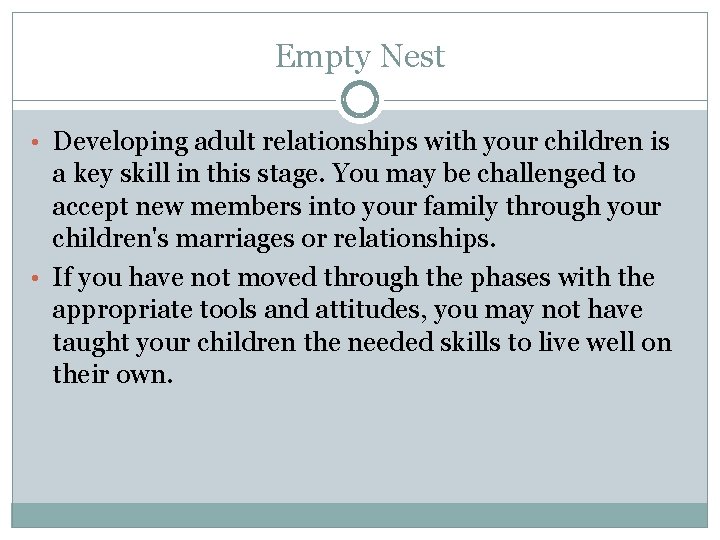 Empty Nest

• Developing adult relationships with your children is a key skill in this stage. You may be challenged to accept new members into your family through your children's marriages or relationships.

• If you have not moved through the phases with the appropriate tools and attitudes, you may not have taught your children the needed skills to live well on their own.